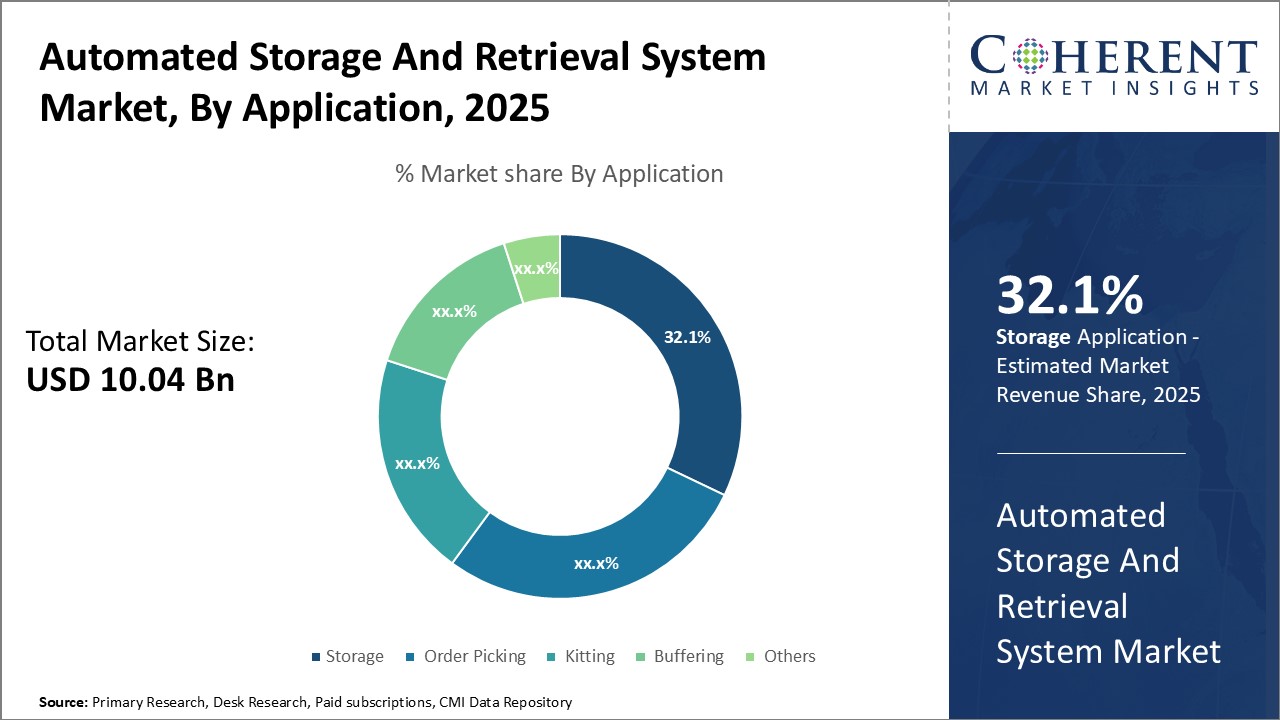 Automated Storage And Retrieval System Market, By Application, 2025

% Market share By Application

Total Market Size:
USD 10.04 Bn

32.1%
xx.x%
xx.x%
xx.x%
xx.x%

Storage Order Picking Kitting Buffering Others

Source: Primary Research, Desk Research, Paid subscriptions, CMI Data Repository

COHERENT
MARKET INSIGHTS

32.1%
Storage Application - Estimated Market Revenue Share, 2025

Automated Storage And Retrieval System Market